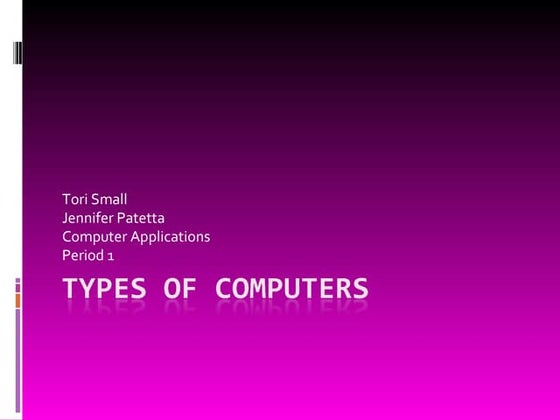 Tori Small
Jennifer Patetta
Computer Applications
Period 1

TYPES OF COMPUTERS